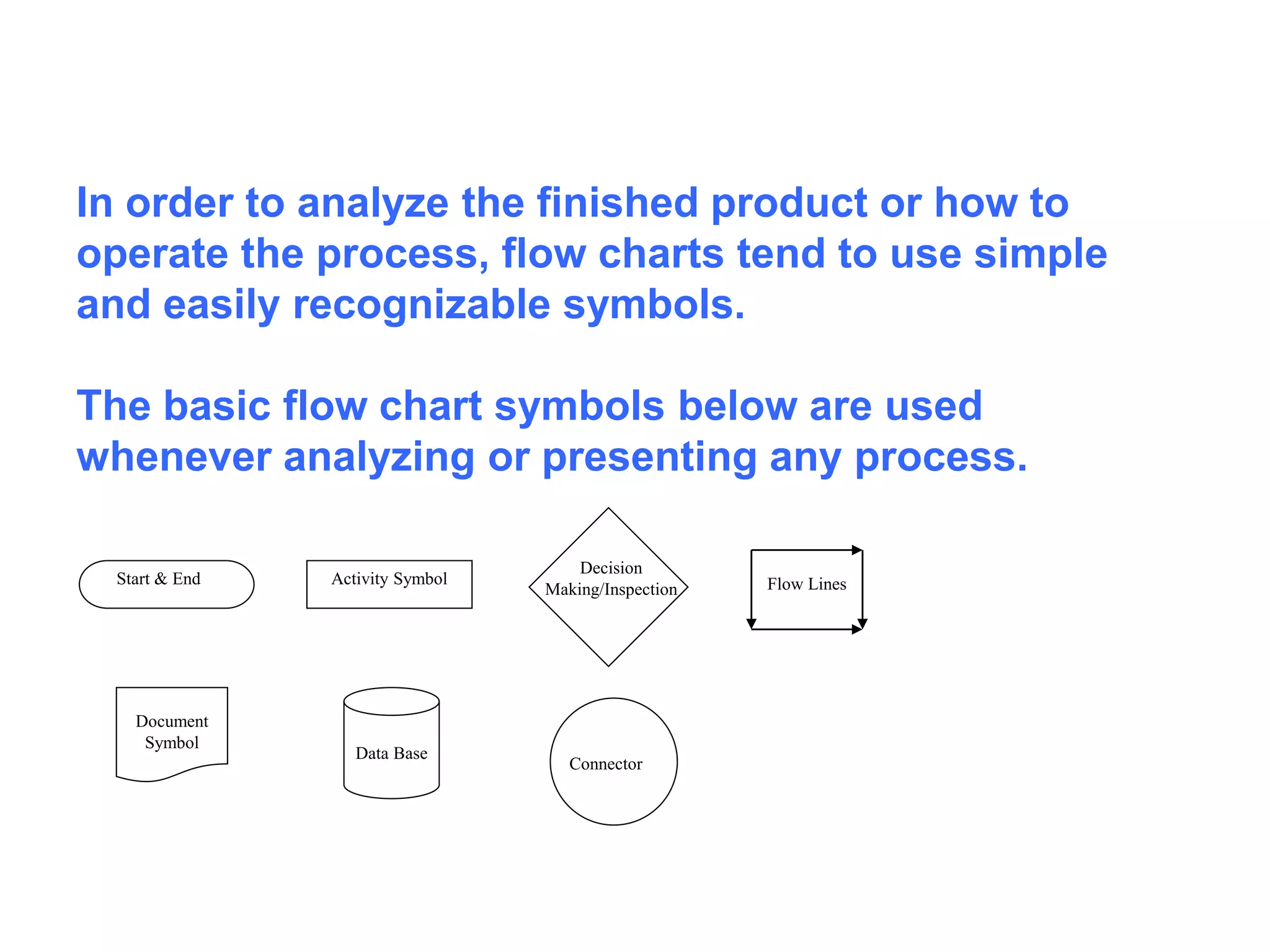 In order to analyze the finished product or how to operate the process, flow charts tend to use simple and easily recognizable symbols.

The basic flow chart symbols below are used whenever analyzing or presenting any process.

Start & End

Activity Symbol

Decision Making/Inspection

Flow Lines

Document Symbol

Data Base

Connector